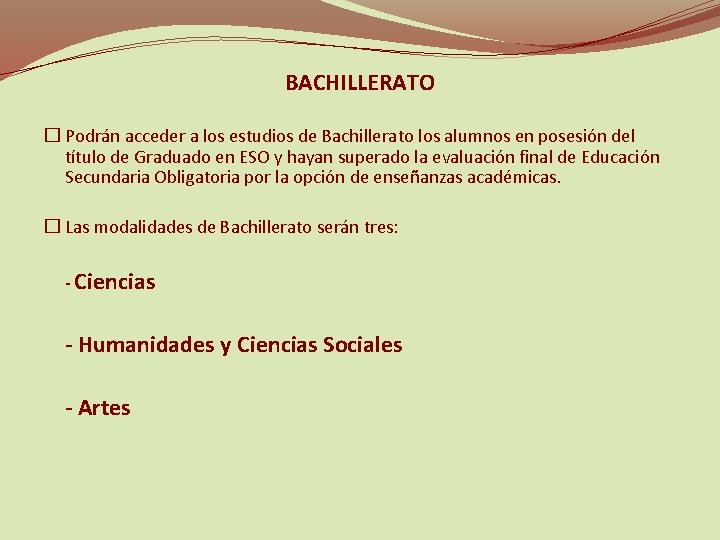 BACHILLERATO

☐ Podrán acceder a los estudios de Bachillerato los alumnos en posesión del título de Graduado en ESO y hayan superado la evaluación final de Educación Secundaria Obligatoria por la opción de enseñanzas académicas.

☐ Las modalidades de Bachillerato serán tres:

- Ciencias

- Humanidades y Ciencias Sociales

- Artes